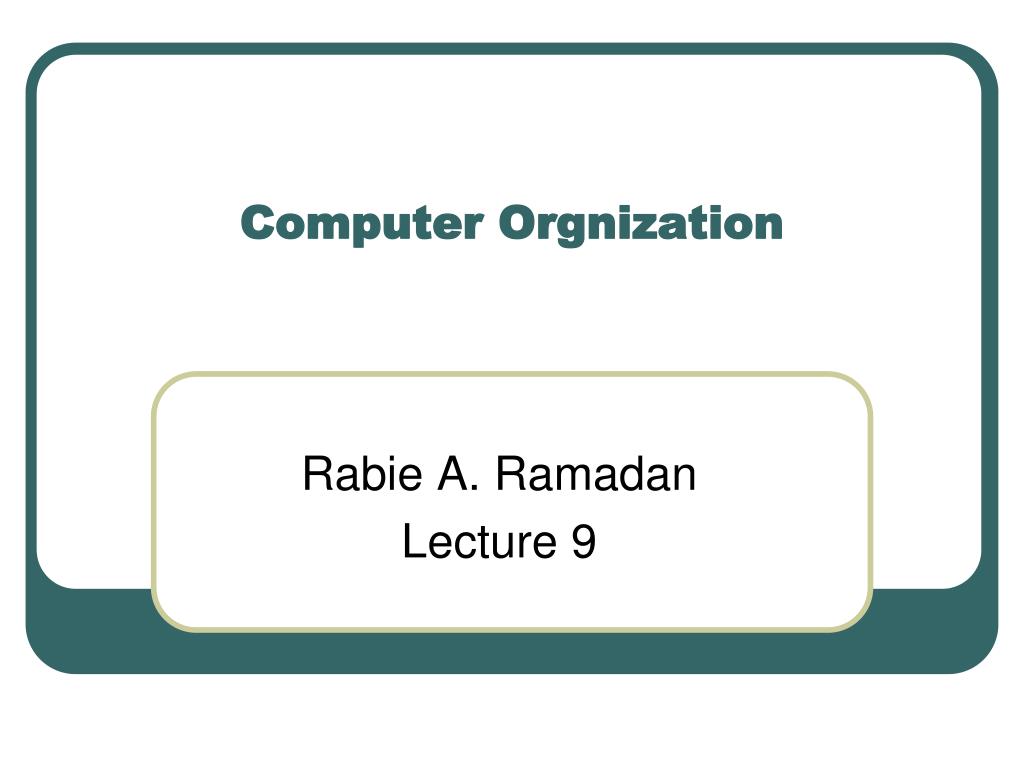 Computer Orgnization

Rabie A. Ramadan
Lecture 9